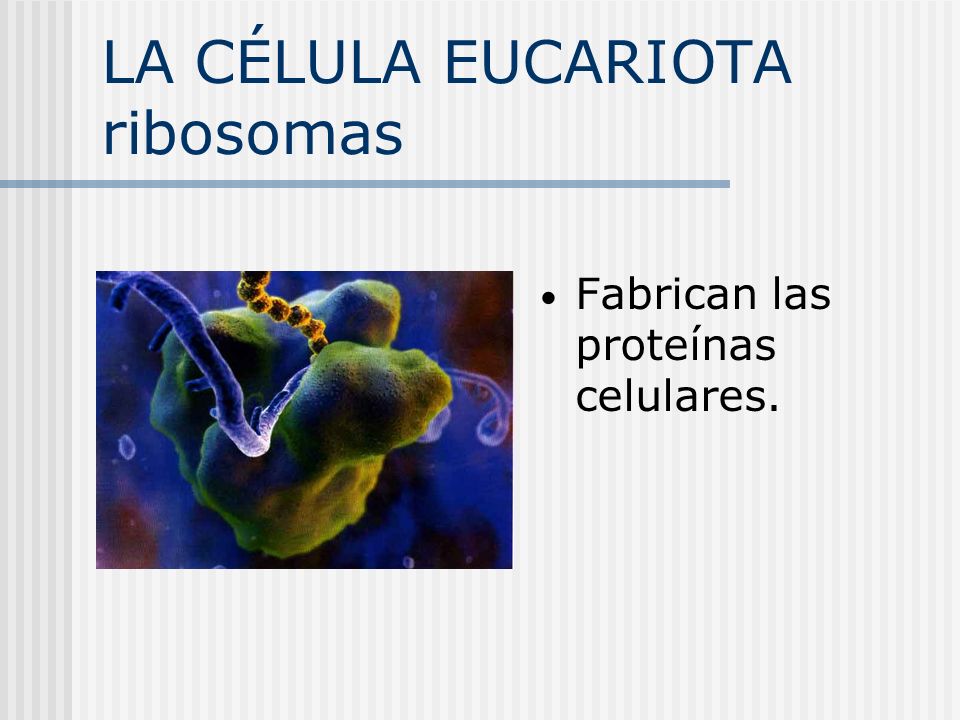 LA CÉLULA EUCARIOTA
ribosomas

• Fabrican las proteínas celulares.